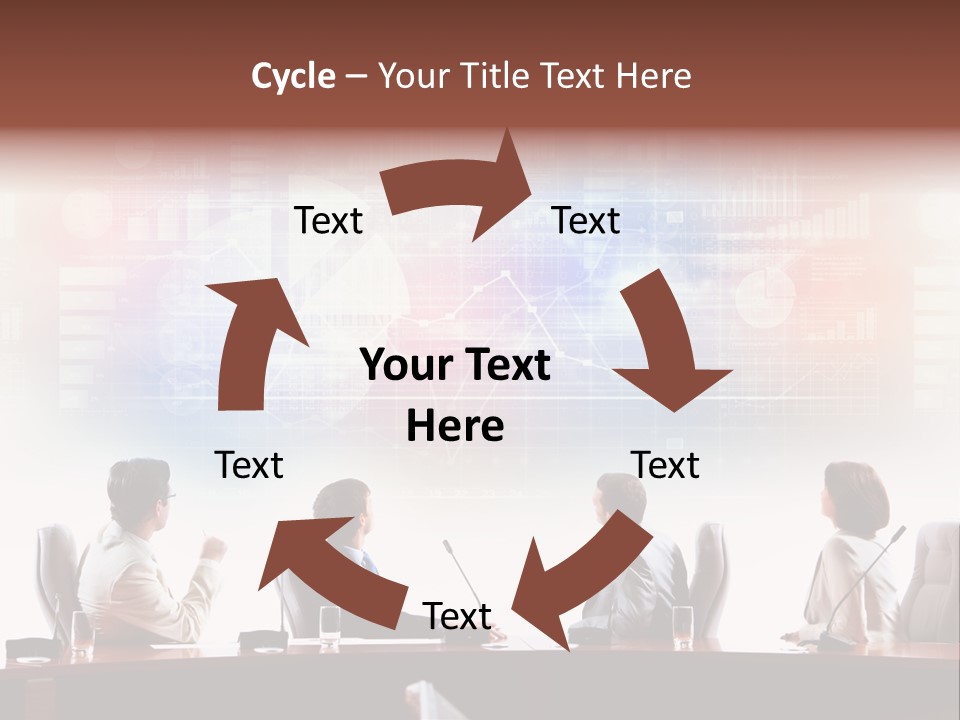 Cycle – Your Title Text Here

Text

Text

Your Text Here

Text

Text

Text